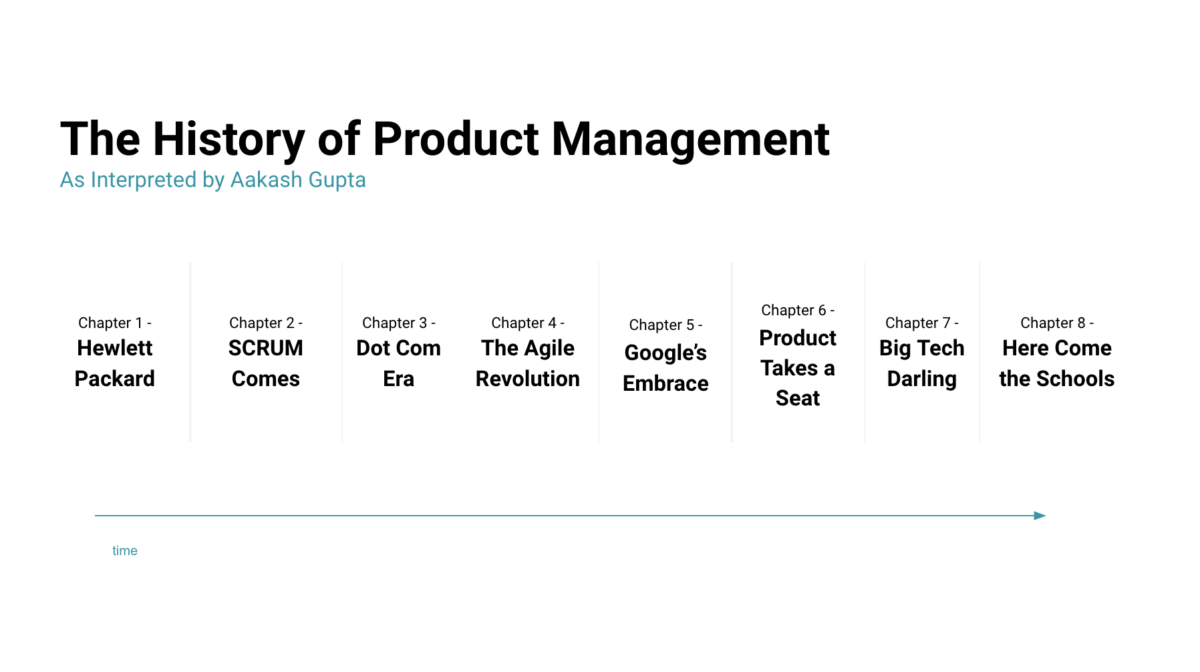 The History of Product Management

As Interpreted by Aakash Gupta

Chapter 1 -
Hewlett Packard

Chapter 2 -
SCRUM Comes

Chapter 3 -
Dot Com Era

Chapter 4 -
The Agile Revolution

Chapter 5 -
Google's Embrace

Chapter 6 -
Product Takes a Seat

Chapter 7 -
Big Tech Darling

Chapter 8 -
Here Come the Schools

time